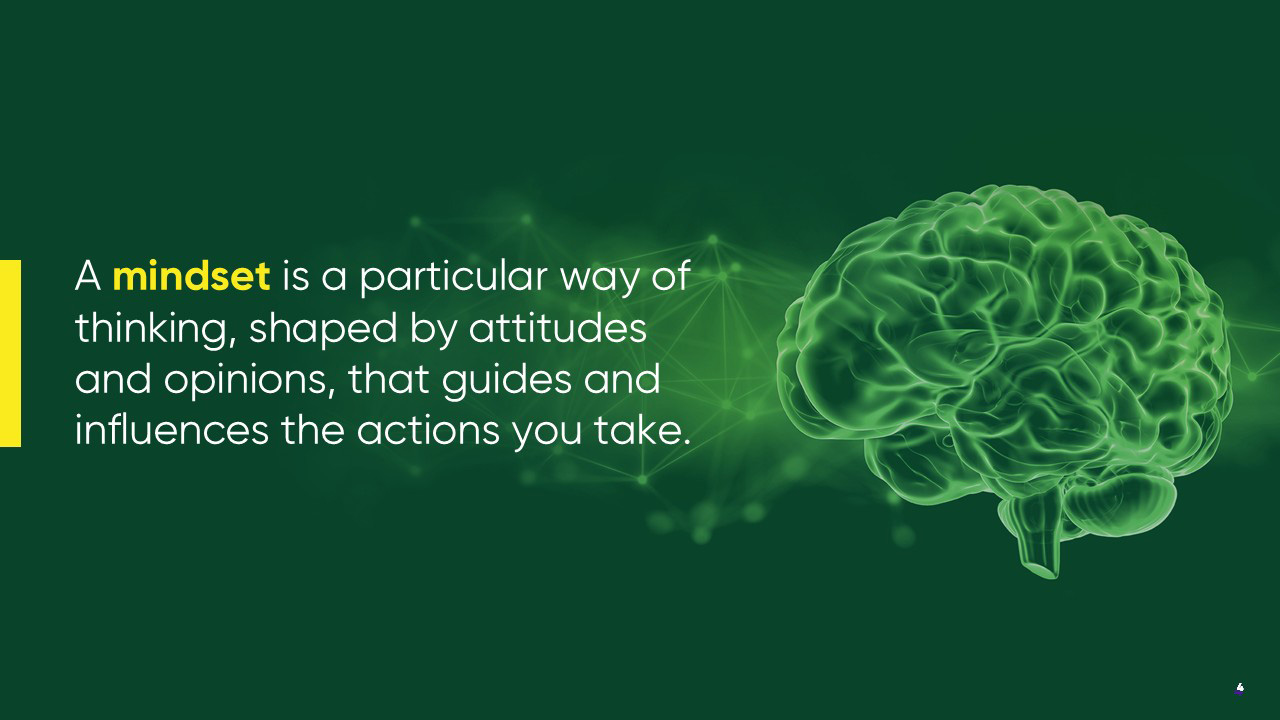 A mindset is a particular way of thinking, shaped by attitudes and opinions, that guides and influences the actions you take.

4